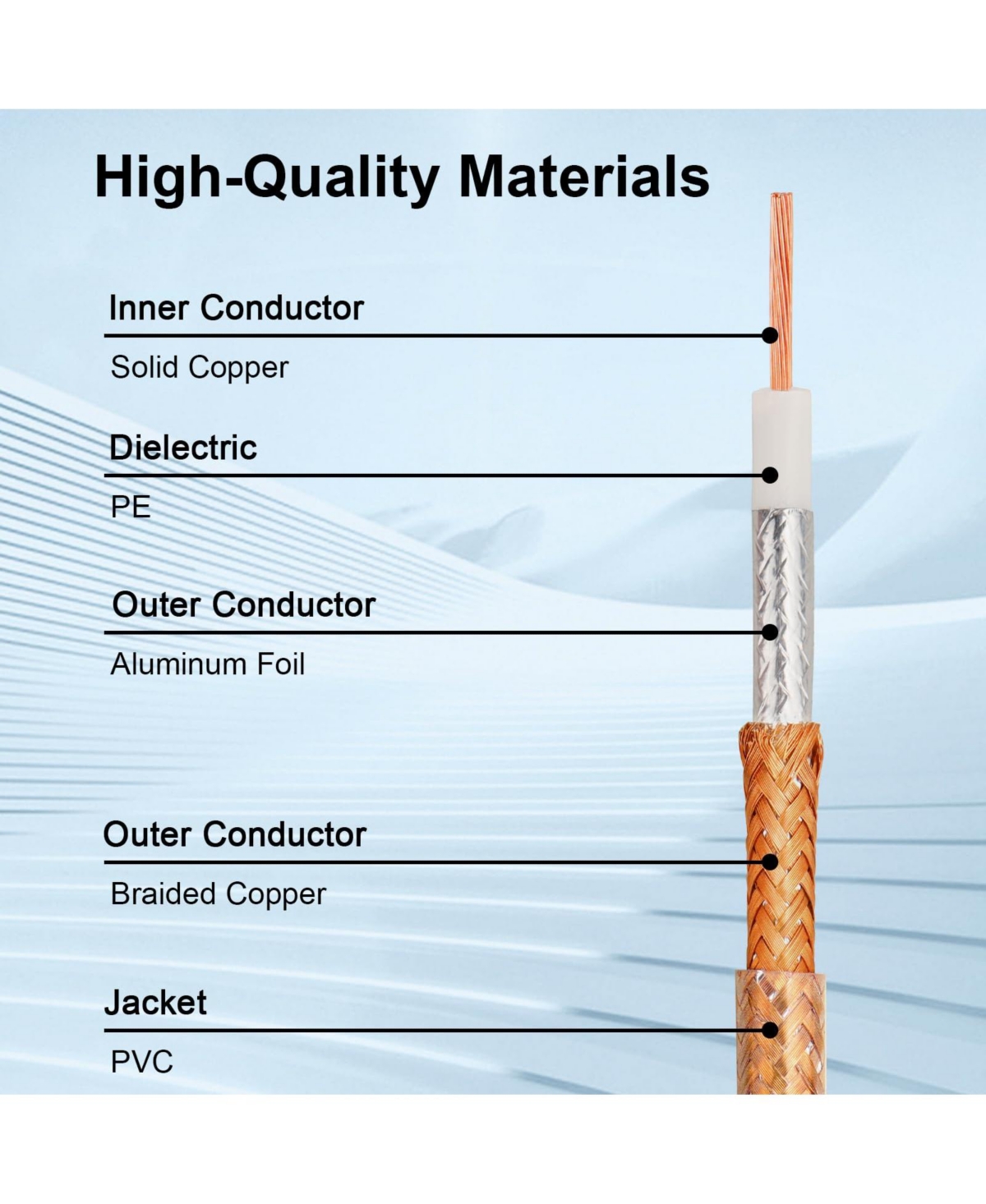 High-Quality Materials

Inner Conductor

Solid Copper

Dielectric

PE

Outer Conductor

Aluminum Foil

Outer Conductor

Braided Copper

Jacket

PVC